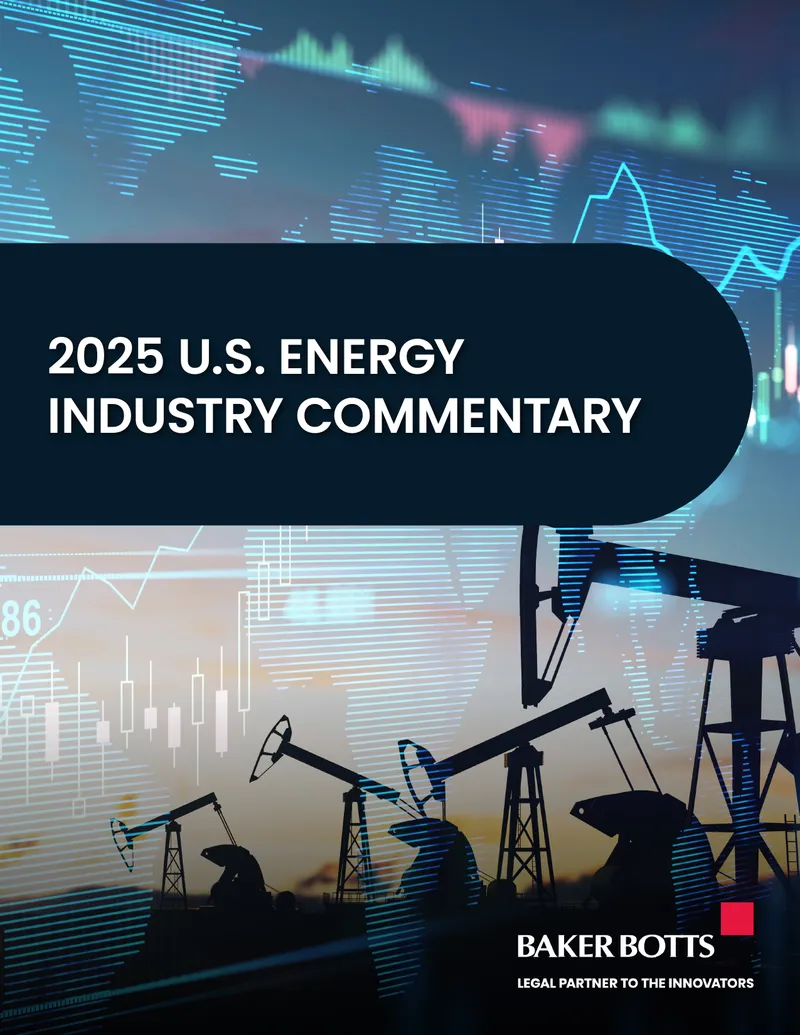 2025 U.S. ENERGY INDUSTRY COMMENTARY

86

BAKER BOTTS

LEGAL PARTNER TO THE INNOVATORS